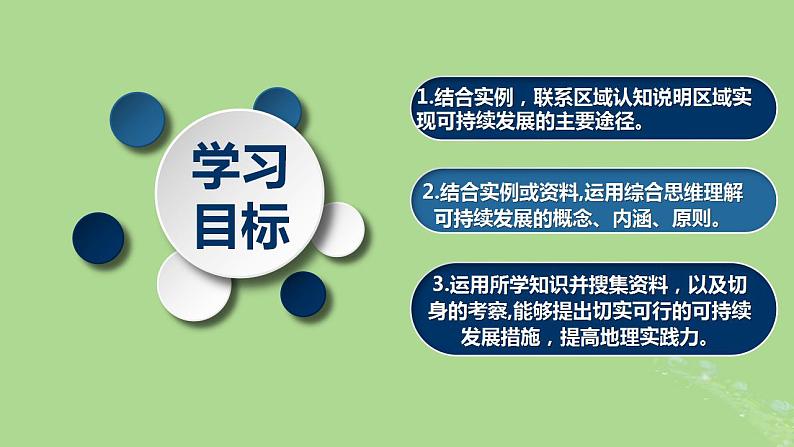 学习目标

1.结合实例，联系区域认知说明区域实现可持续发展的主要途径。

2.结合实例或资料,运用综合思维理解可持续发展的概念、内涵、原则。

3.运用所学知识并搜集资料，以及切身的考察,能够提出切实可行的可持续发展措施，提高地理实践力。